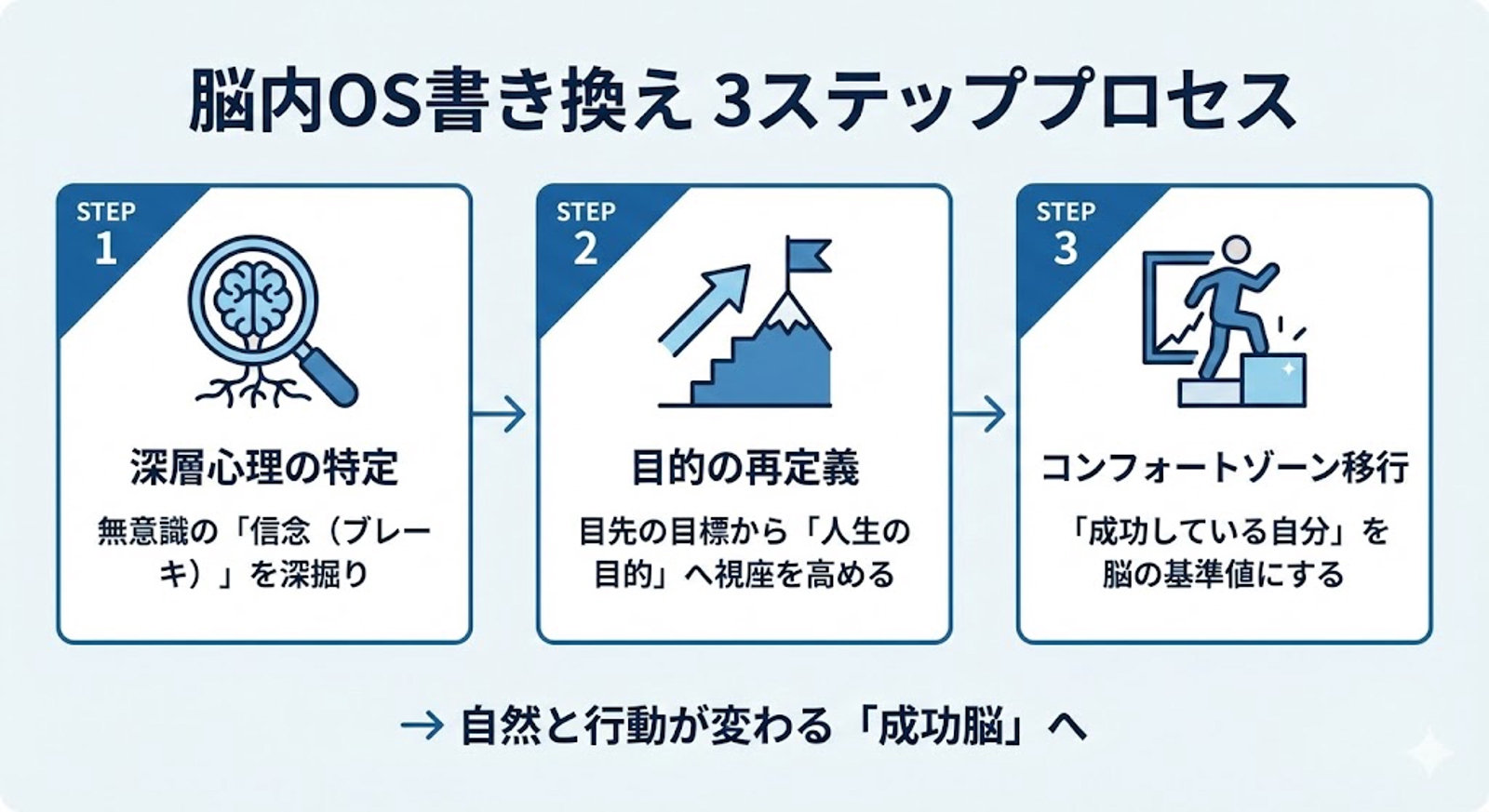 脳内OS書き換え 3ステッププロセス

STEP 1

深層心理の特定

無意識の「信念（ブレーキ）」を深掘り

STEP 2

目的の再定義

目先の目標から「人生の目的」へ視座を高める

STEP 3

コンフォートゾーン移行

「成功している自分」を脳の基準値にする

→ 自然と行動が変わる「成功脳」へ